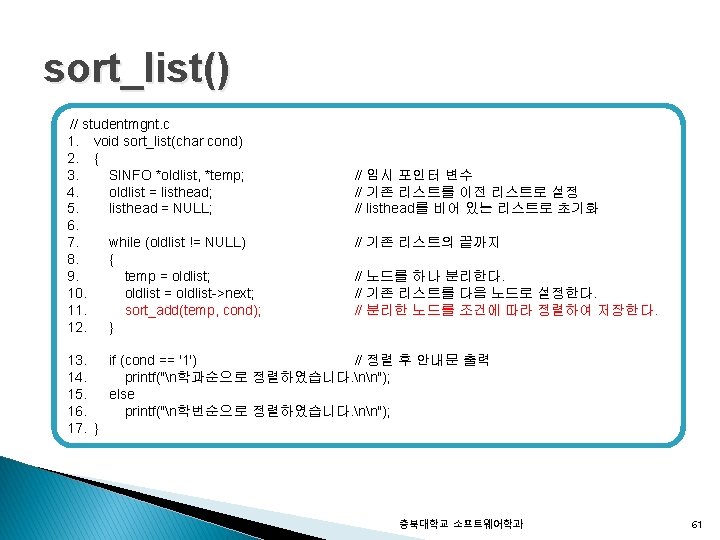 sort_list()

// studentmgnt.c
1. void sort_list(char cond)
2. {
3. SINFO *oldlist, *temp; // 임시 포인터 변수
4. oldlist = listhead; // 기존 리스트를 이전 리스트로 설정
5. listhead = NULL; // listhead를 비어 있는 리스트로 초기화
6.
7. while (oldlist != NULL) // 기존 리스트의 끝까지
8. {
9. temp = oldlist; // 노드를 하나 분리한다.
10. oldlist = oldlist->next; // 기존 리스트를 다음 노드로 설정한다.
11. sort_add(temp, cond); // 분리한 노드를 조건에 따라 정렬하여 저장한다.
12. }

13. if (cond == '1') // 정렬 후 안내문 출력
14. printf("\n학과순으로 정렬하였습니다.\n\n");
15. else
16. printf("\n학번순으로 정렬하였습니다.\n\n");
17. }

충북대학교 소프트웨어학과

61